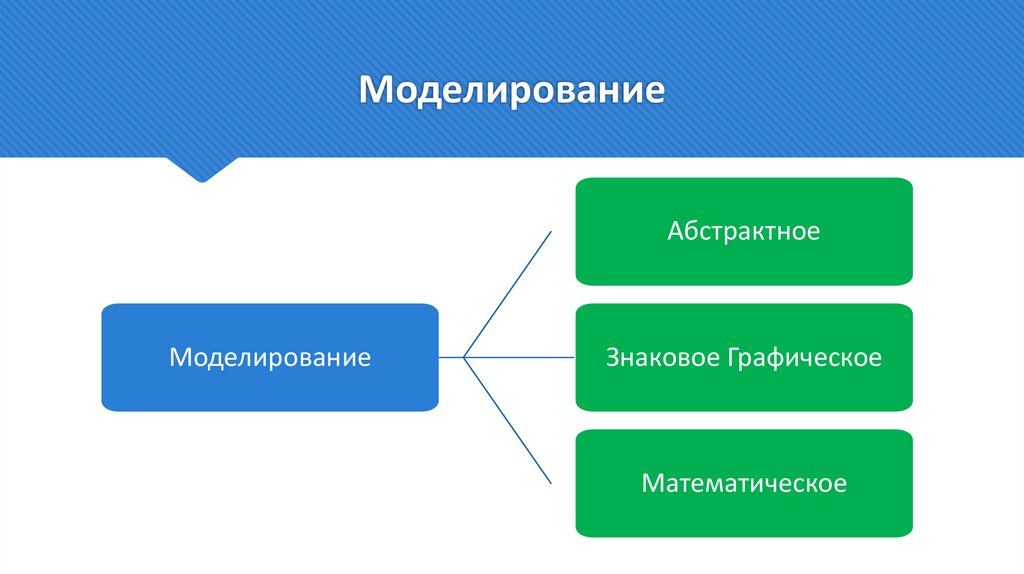 Моделирование

Моделирование

Абстрактное

Знаковое Графическое

Математическое